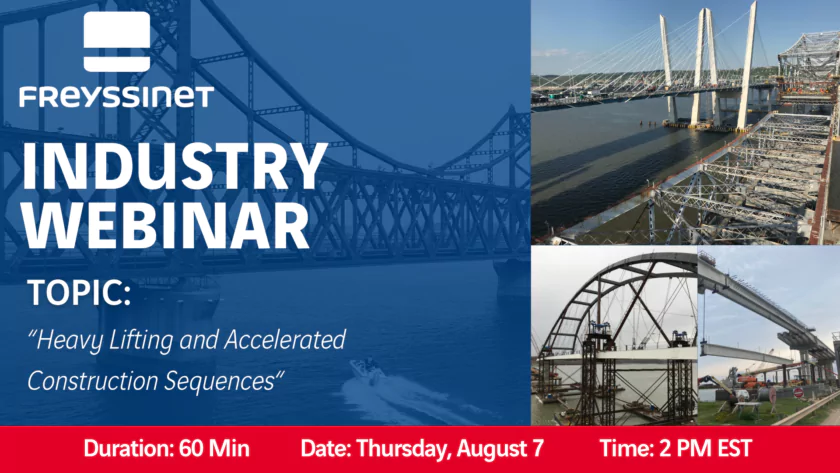 FREYSSINET

INDUSTRY WEBINAR

TOPIC:

"Heavy Lifting and Accelerated Construction Sequences"

Duration: 60 Min Date: Thursday, August 7 Time: 2 PM EST